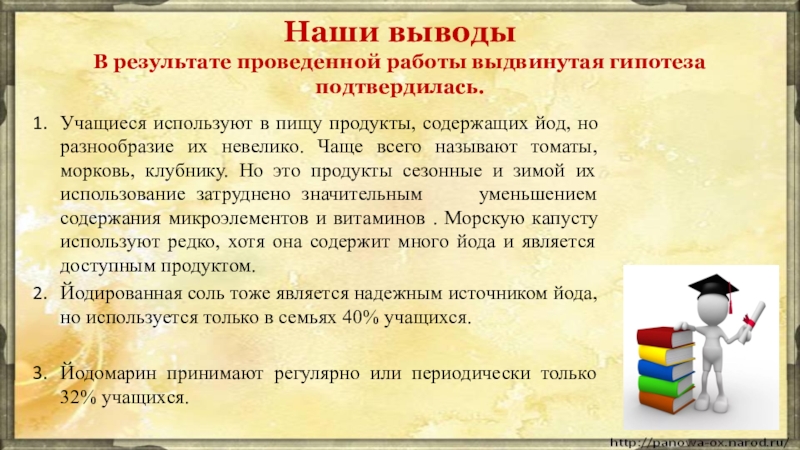 Наши выводы
В результате проведенной работы выдвинутая гипотеза подтвердилась.

1. Учащиеся используют в пищу продукты, содержащих йод, но разнообразие их невелико. Чаще всего называют томаты, морковь, клубнику. Но это продукты сезонные и зимой их использование затруднено значительным уменьшением содержания микроэлементов и витаминов . Морскую капусту используют редко, хотя она содержит много йода и является доступным продуктом.
2. Йодированная соль тоже является надежным источником йода, но используется только в семьях 40% учащихся.

3. Йодомарин принимают регулярно или периодически только 32% учащихся.

http://panowa-ox.narod.ru/